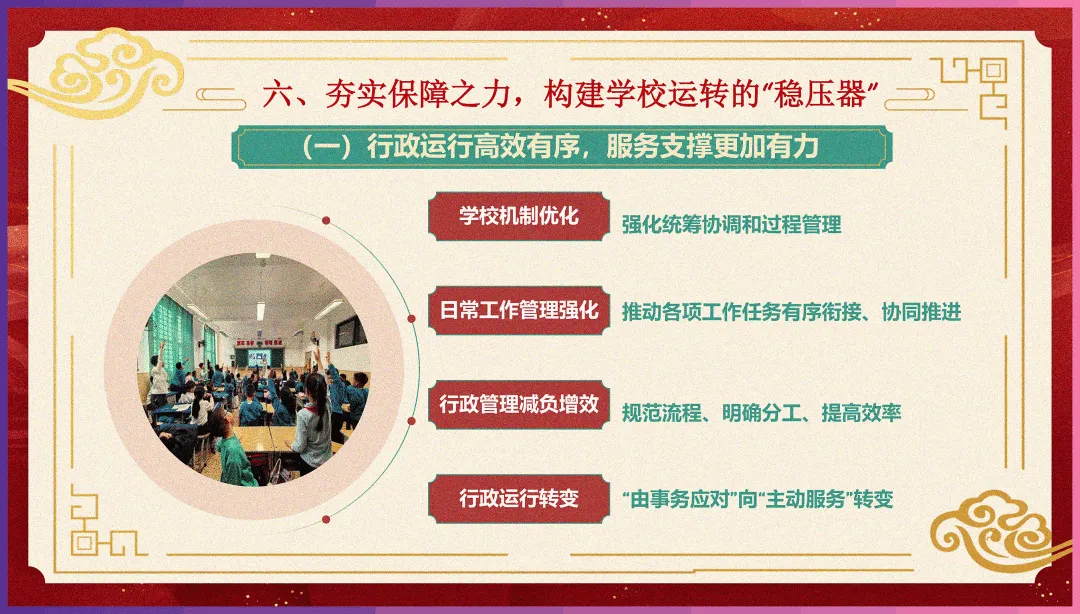 六、夯实保障之力，构建学校运转的“稳压器”

（一）行政运行高效有序，服务支撑更加有力

学校机制优化　强化统筹协调和过程管理

日常工作管理强化　推动各项工作任务有序衔接、协同推进

行政管理减负增效　规范流程、明确分工、提高效率

行政运行转变　“由事务应对”向“主动服务”转变